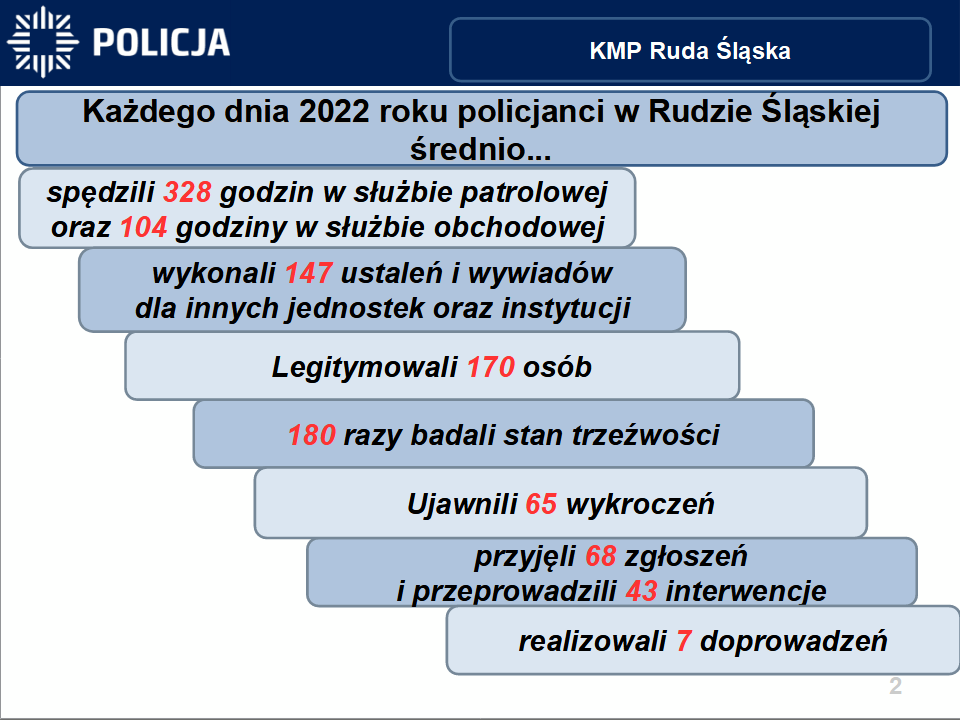 POLICJA

KMP Ruda Śląska

Każdego dnia 2022 roku policjanci w Rudzie Śląskiej średnio...

spędzili 328 godzin w służbie patrolowej oraz 104 godziny w służbie obchodowej

wykonali 147 ustaleń i wywiadów dla innych jednostek oraz instytucji

Legitymowali 170 osób

180 razy badali stan trzeźwości

Ujawnili 65 wykroczeń

przyjęli 68 zgłoszeń i przeprowadzili 43 interwencje

realizowali 7 doprowadzeń

2